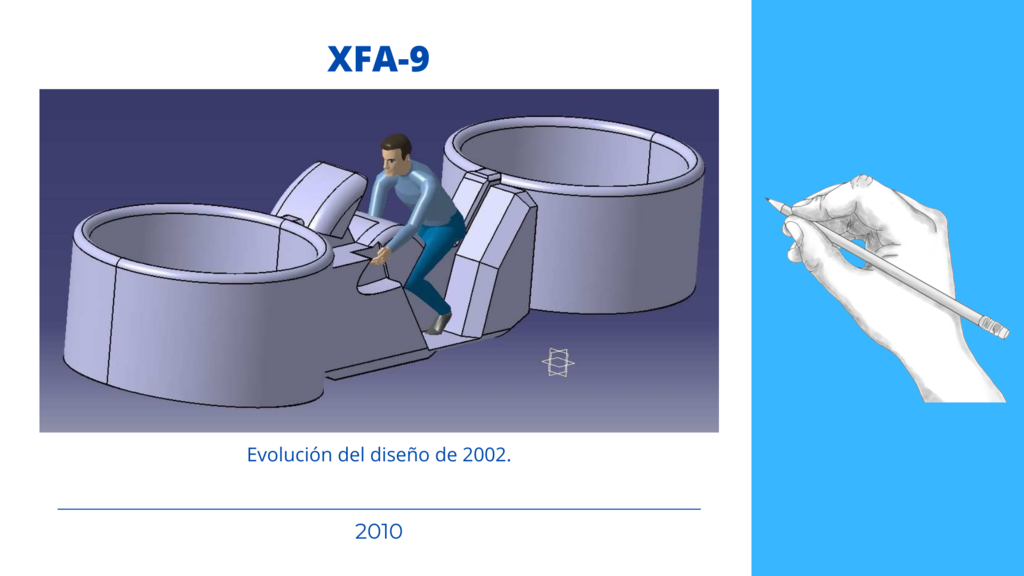 XFA-9

Evolución del diseño de 2002.

2010